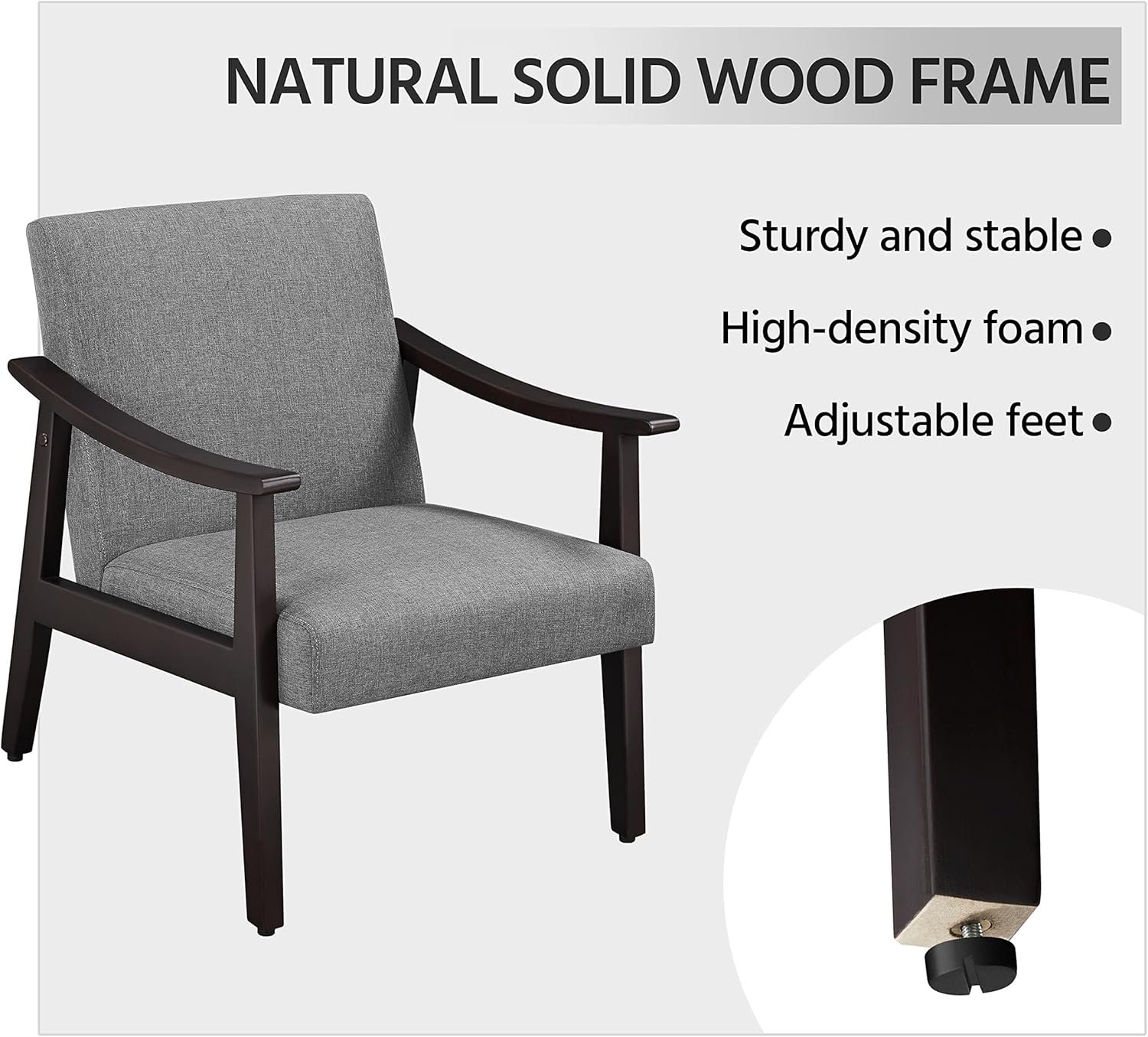 NATURAL SOLID WOOD FRAME

Sturdy and stable •

High-density foam •

Adjustable feet •